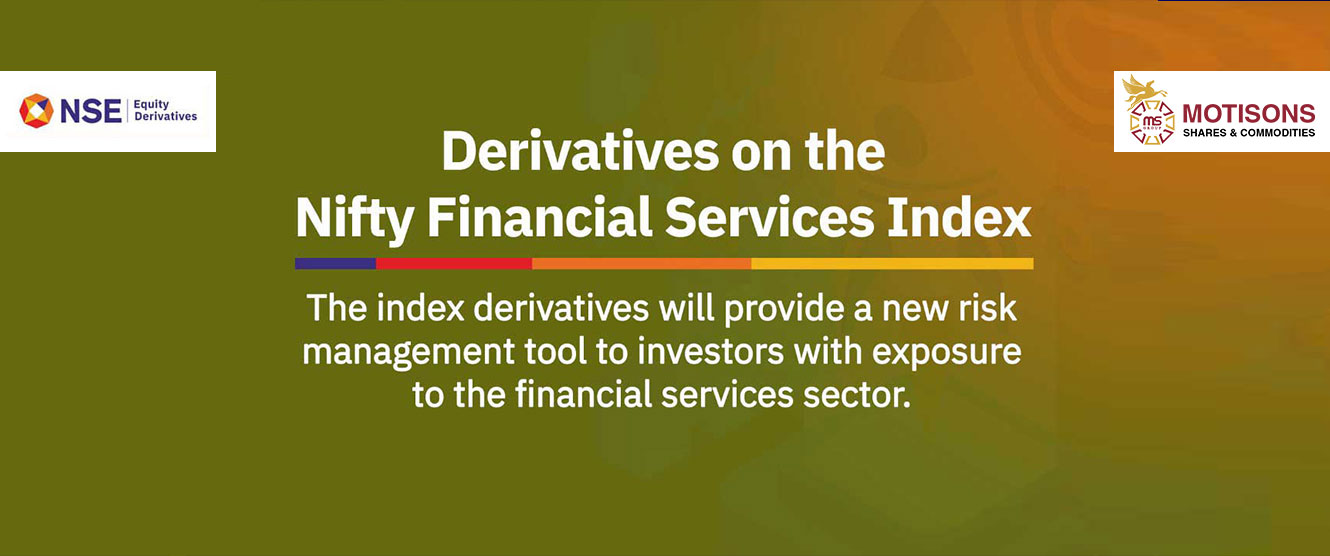 NSE Equity Derivatives

MS GROUP MOTISONS SHARES & COMMODITIES

Derivatives on the Nifty Financial Services Index

The index derivatives will provide a new risk management tool to investors with exposure to the financial services sector.